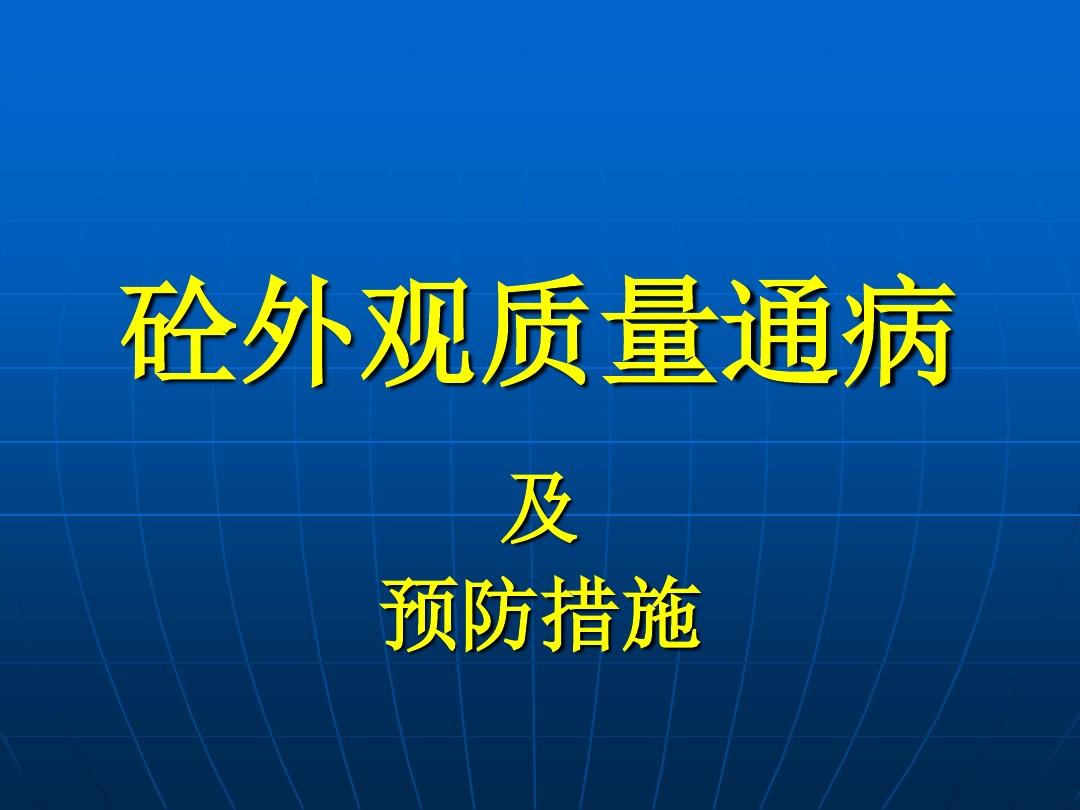 砼外观质量通病

及
预防措施